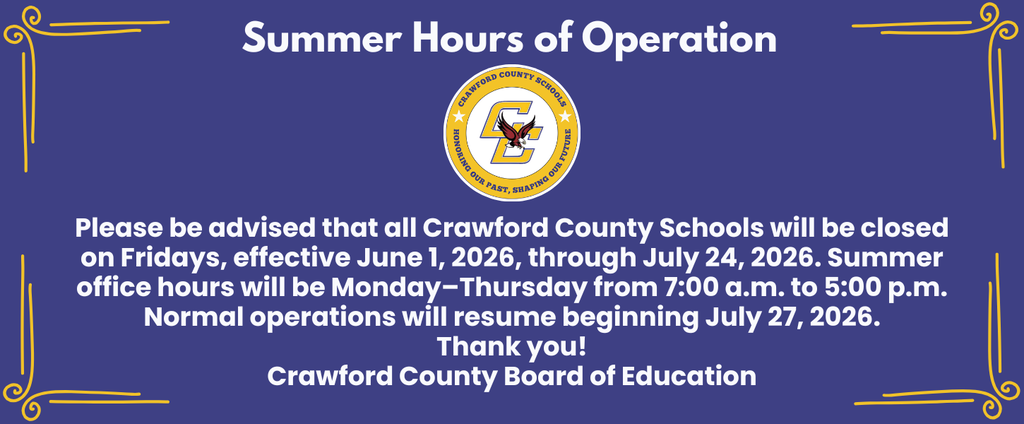 Summer Hours of Operation

CRAWFORD COUNTY SCHOOLS
CC
HONORING OUR PAST, SHAPING OUR FUTURE

Please be advised that all Crawford County Schools will be closed on Fridays, effective June 1, 2026, through July 24, 2026. Summer office hours will be Monday–Thursday from 7:00 a.m. to 5:00 p.m. Normal operations will resume beginning July 27, 2026.
Thank you!
Crawford County Board of Education